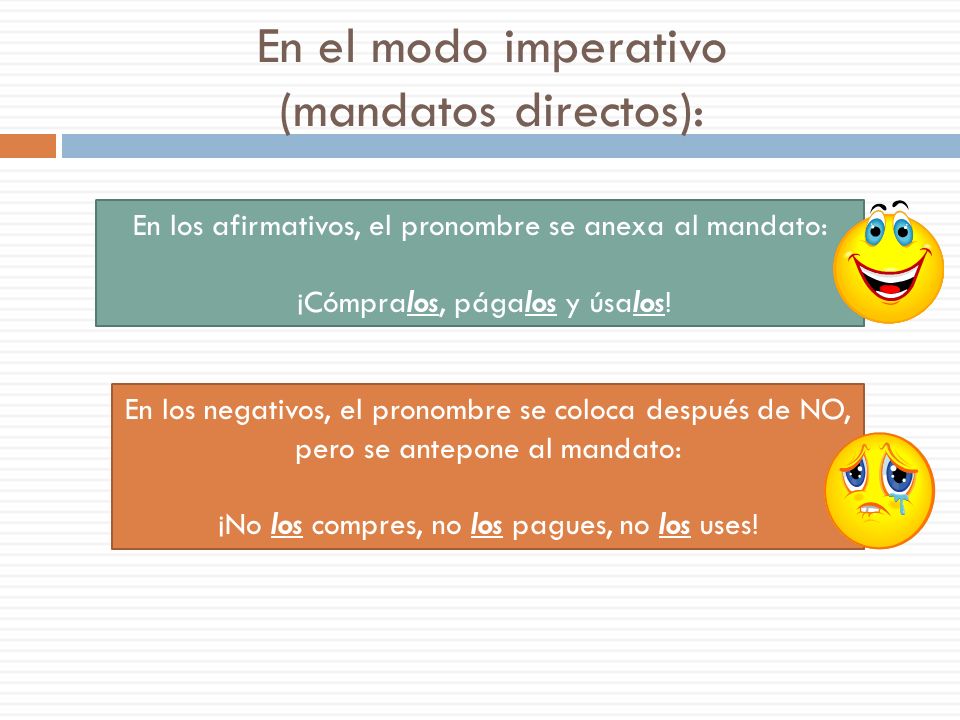 En el modo imperativo
(mandatos directos):

En los afirmativos, el pronombre se anexa al mandato:

¡Cómpralos, págalos y úsalos!

En los negativos, el pronombre se coloca después de NO, pero se antepone al mandato:

¡No los compres, no los pagues, no los uses!